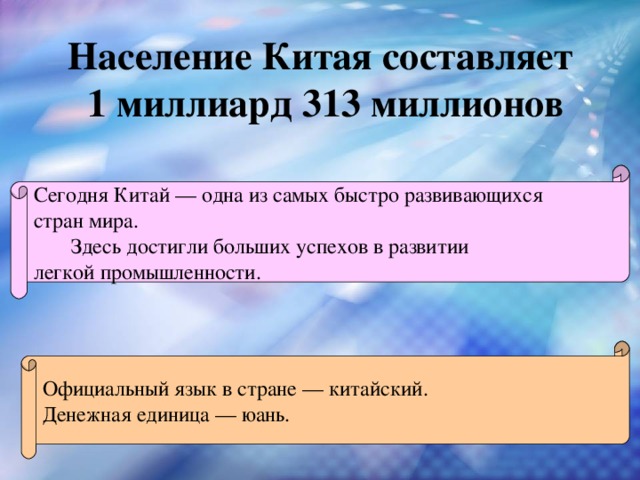 Население Китая составляет 1 миллиард 313 миллионов

Сегодня Китай — одна из самых быстро развивающихся стран мира.
Здесь достигли больших успехов в развитии легкой промышленности.

Официальный язык в стране — китайский.
Денежная единица — юань.